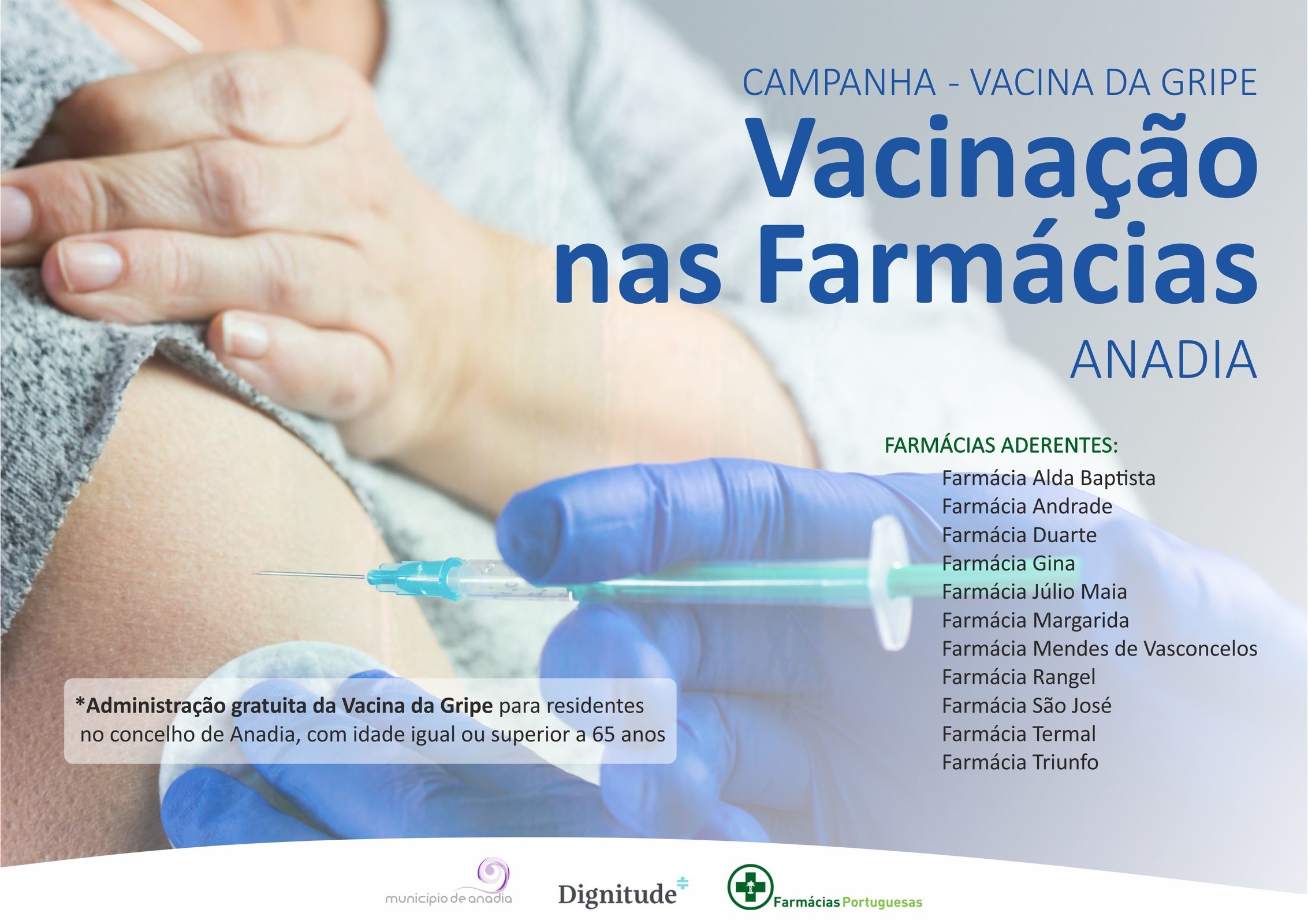 CAMPANHA - VACINA DA GRIPE

Vacinação nas Farmácias

ANADIA

FARMÁCIAS ADERENTES:

Farmácia Alda Baptista
Farmácia Andrade
Farmácia Duarte
Farmácia Gina
Farmácia Júlio Maia
Farmácia Margarida
Farmácia Mendes de Vasconcelos
Farmácia Rangel
Farmácia São José
Farmácia Termal
Farmácia Triunfo

*Administração gratuita da Vacina da Gripe para residentes no concelho de Anadia, com idade igual ou superior a 65 anos

município de anadia

Dignitude

Farmácias Portuguesas